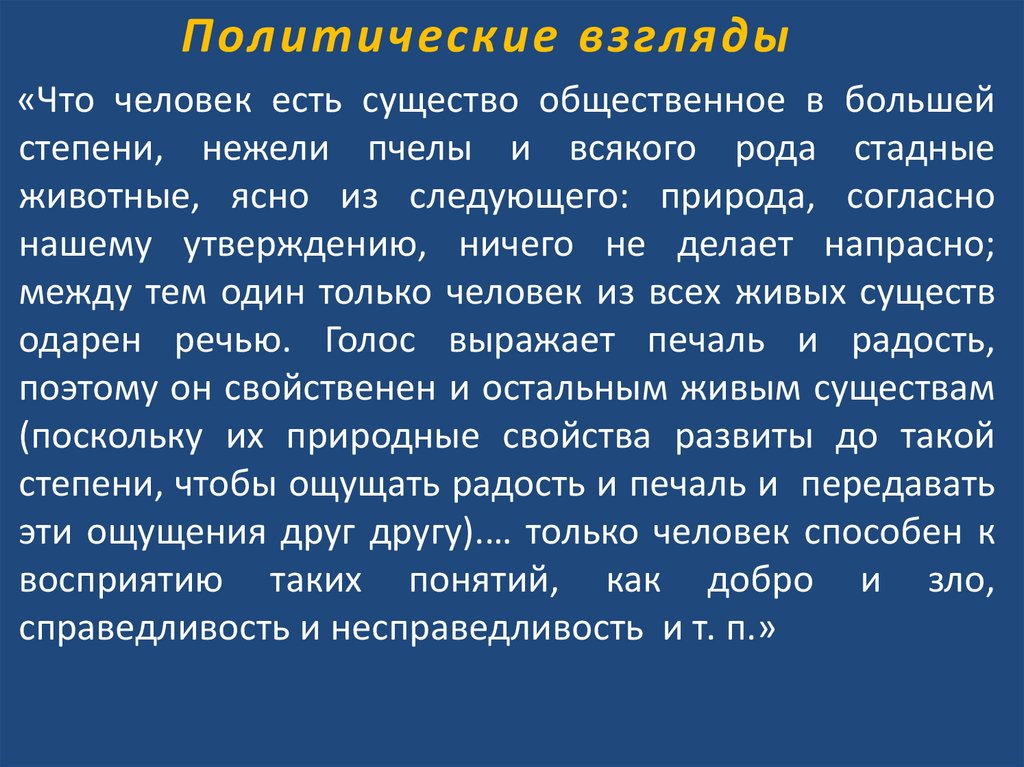 Политические взгляды

«Что человек есть существо общественное в большей степени, нежели пчелы и всякого рода стадные животные, ясно из следующего: природа, согласно нашему утверждению, ничего не делает напрасно; между тем один только человек из всех живых существ одарен речью. Голос выражает печаль и радость, поэтому он свойственен и остальным живым существам (поскольку их природные свойства развиты до такой степени, чтобы ощущать радость и печаль и передавать эти ощущения друг другу)…. только человек способен к восприятию таких понятий, как добро и зло, справедливость и несправедливость и т. п.»